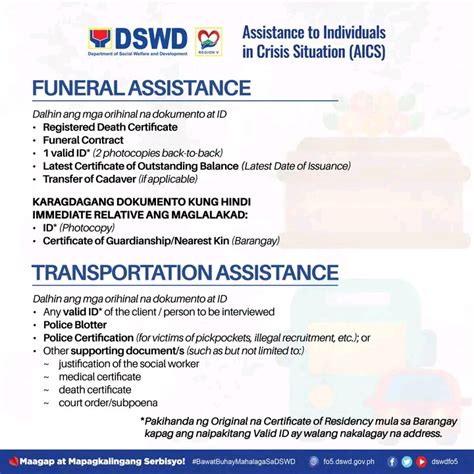 DSWD
Department of Social Welfare and Development
REGION V
Assistance to Individuals in Crisis Situation (AICS)

FUNERAL ASSISTANCE

Dalhin ang mga orihinal na dokumento at ID
• Registered Death Certificate
• Funeral Contract
• 1 valid ID* (2 photocopies back-to-back)
• Latest Certificate of Outstanding Balance (Latest Date of Issuance)
• Transfer of Cadaver (if applicable)

KARAGDAGANG DOKUMENTO KUNG HINDI IMMEDIATE RELATIVE ANG MAGLALAKAD:
• ID* (Photocopy)
• Certificate of Guardianship/Nearest Kin (Barangay)

TRANSPORTATION ASSISTANCE

Dalhin ang mga orihinal na dokumento at ID
• Any valid ID* of the client / person to be interviewed
• Police Blotter
• Police Certification (for victims of pickpockets, illegal recruitment, etc.); or
• Other supporting document/s (such as but not limited to:)
~ justification of the social worker
~ medical certificate
~ death certificate
~ court order/subpoena

*Pakihanda ng Original na Certificate of Residency mula sa Barangay kapag ang naipakitang Valid ID ay walang nakalagay na address.

Maagap at Mapagkalingang Serbisyo! #BawatBuhayMahalagaSaDSWD fo5.dswd.gov.ph dswdfo5